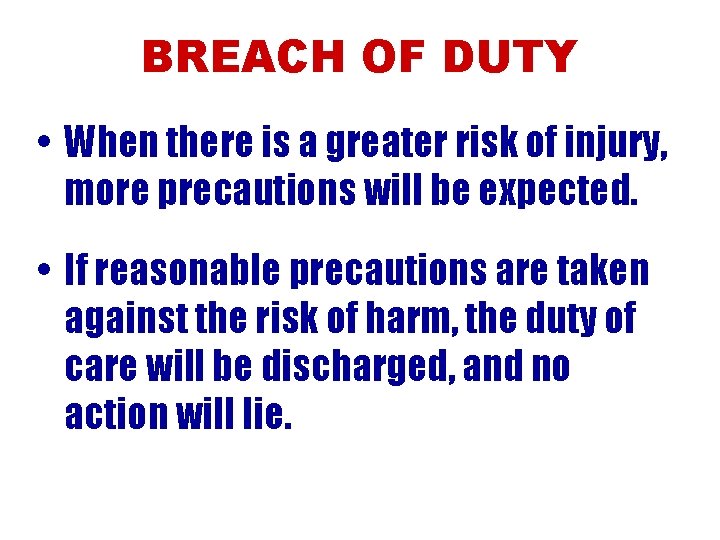 BREACH OF DUTY

• When there is a greater risk of injury, more precautions will be expected.

• If reasonable precautions are taken against the risk of harm, the duty of care will be discharged, and no action will lie.